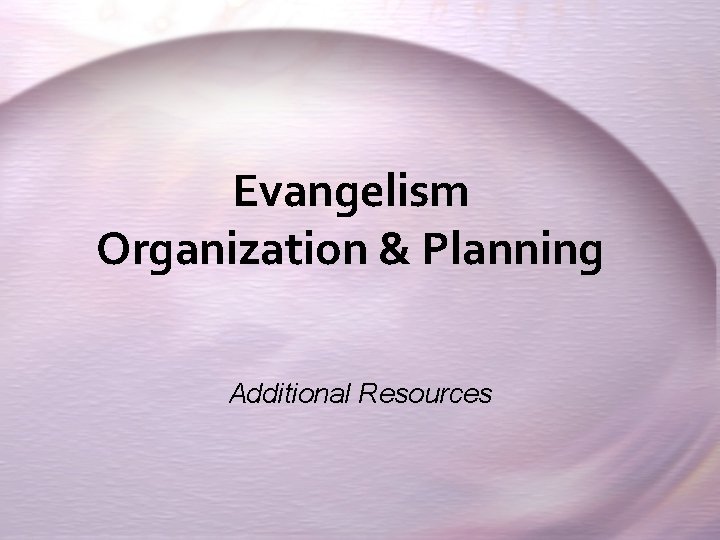 Evangelism
Organization & Planning

Additional Resources